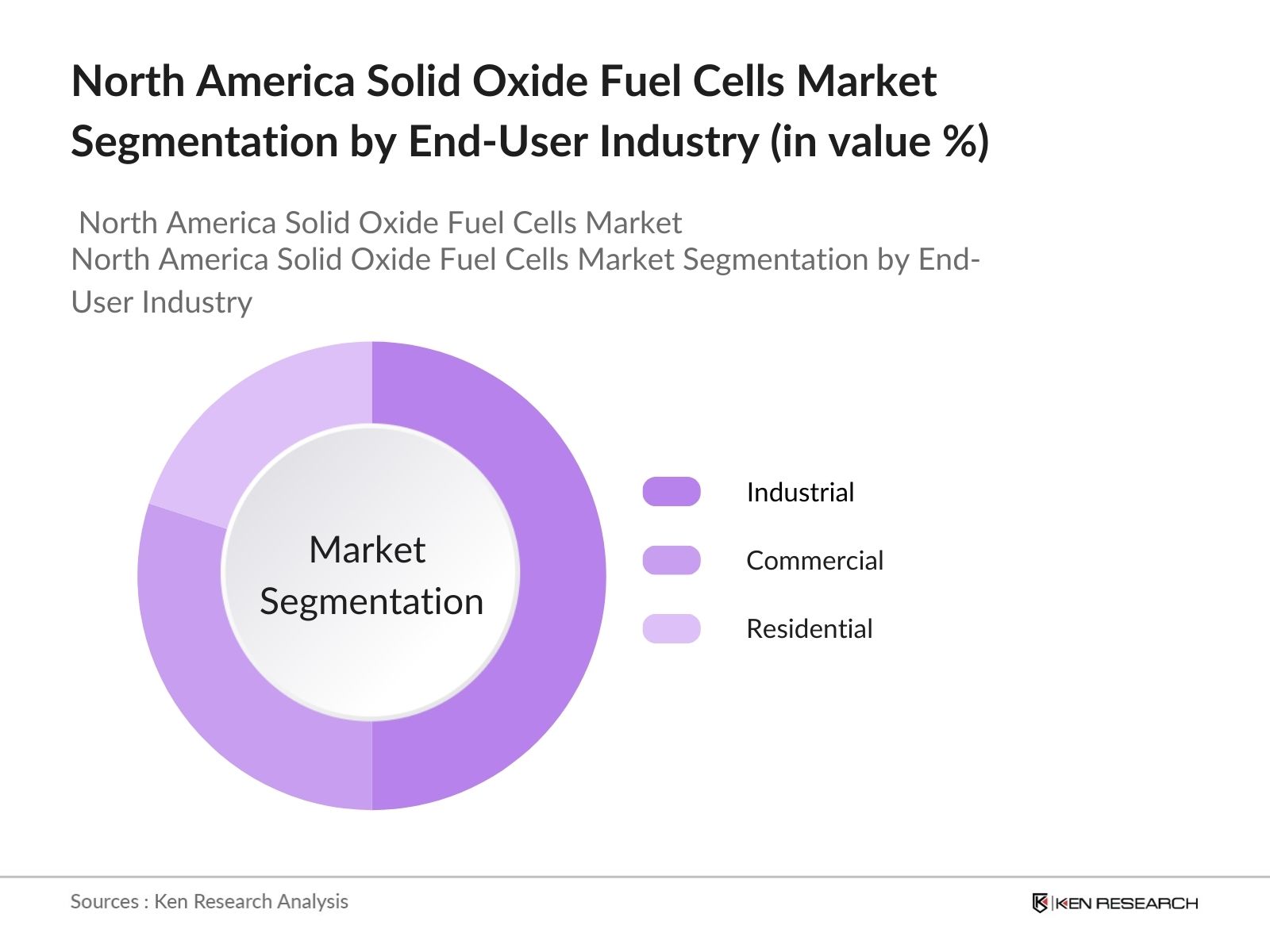 North America Solid Oxide Fuel Cells Market Segmentation by End-User Industry (in value %)

North America Solid Oxide Fuel Cells Market
North America Solid Oxide Fuel Cells Market Segmentation by End-User Industry

Market Segmentation

Industrial
Commercial
Residential

Sources : Ken Research Analysis

KEN RESEARCH